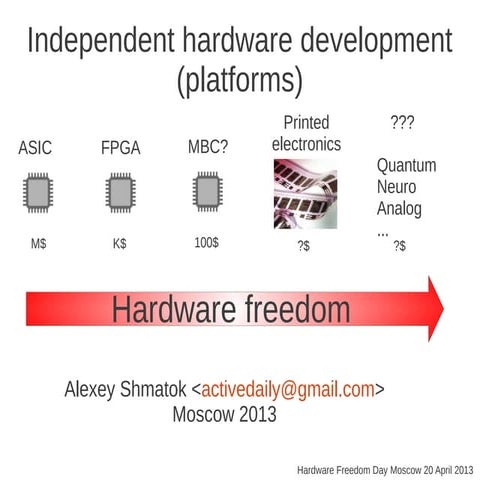 Independent hardware development (platforms)

ASIC

M$

FPGA

K$

MBC?

100$

Printed electronics

?$

???

Quantum
Neuro
Analog
...

?$

Hardware freedom

Alexey Shmatok <activedaily@gmail.com>
Moscow 2013

Hardware Freedom Day Moscow 20 April 2013